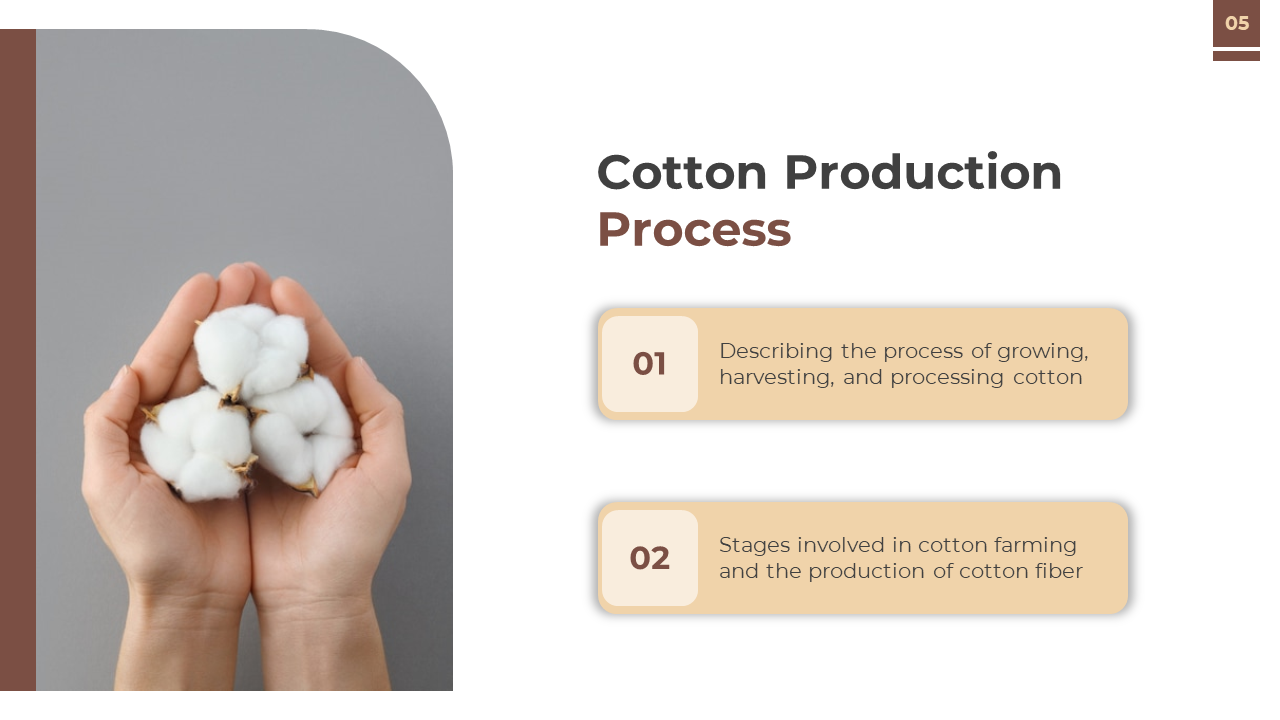 05

Cotton Production Process

01

Describing the process of growing, harvesting, and processing cotton

02

Stages involved in cotton farming and the production of cotton fiber